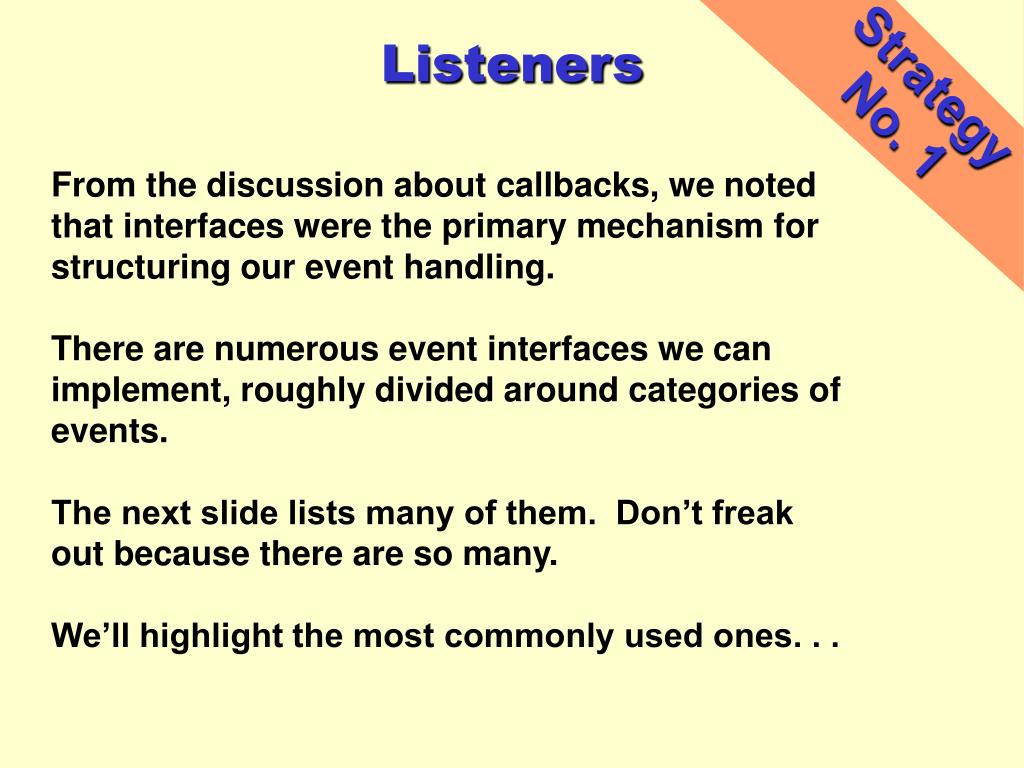 Listeners

Strategy No. 1

From the discussion about callbacks, we noted that interfaces were the primary mechanism for structuring our event handling.

There are numerous event interfaces we can implement, roughly divided around categories of events.

The next slide lists many of them.  Don’t freak out because there are so many.

We’ll highlight the most commonly used ones. . .